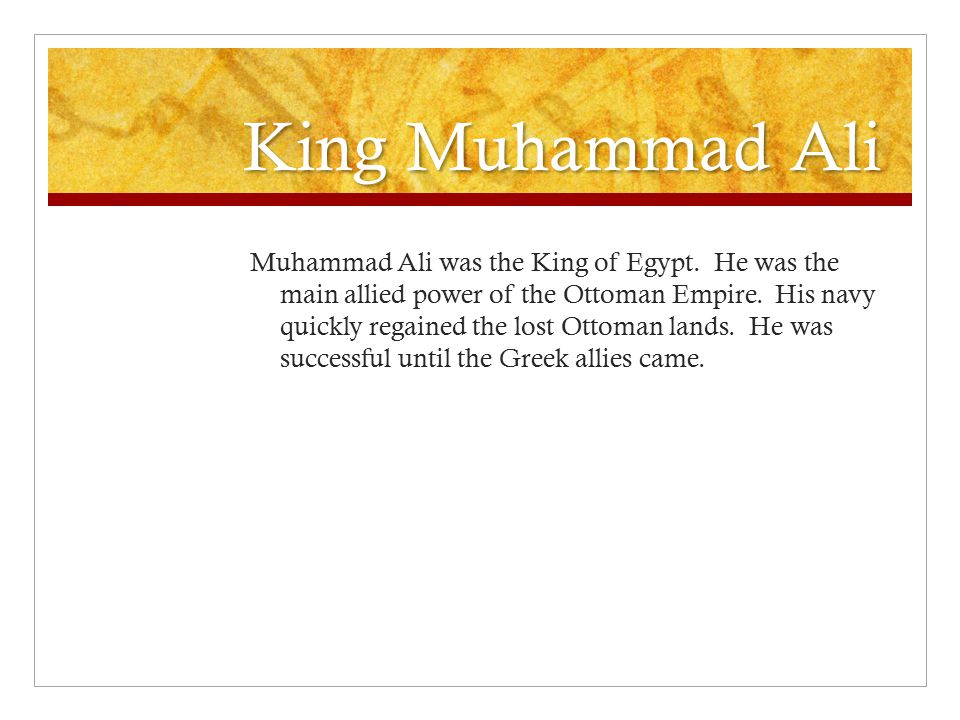 King Muhammad Ali

Muhammad Ali was the King of Egypt. He was the main allied power of the Ottoman Empire. His navy quickly regained the lost Ottoman lands. He was successful until the Greek allies came.